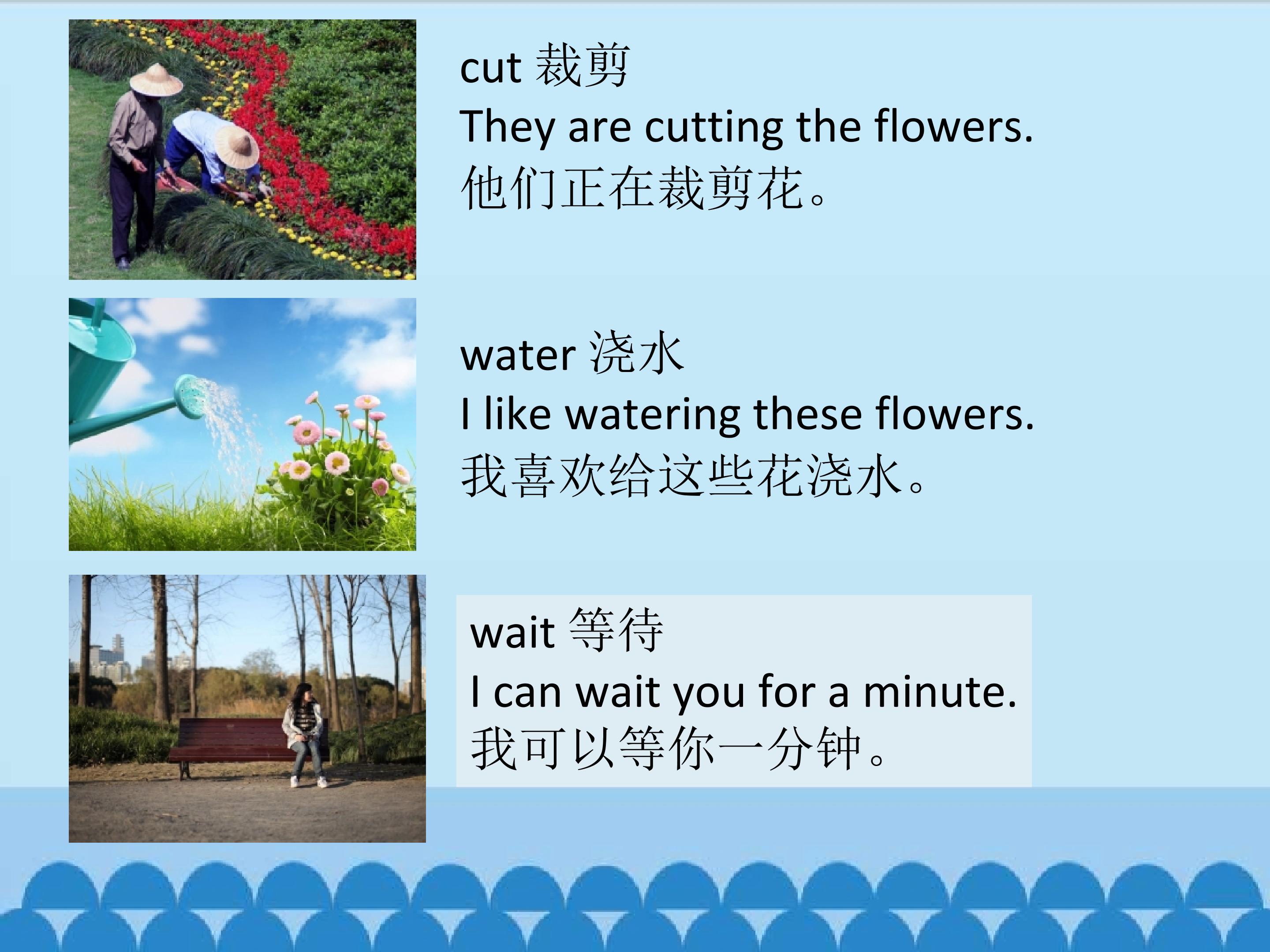 cut 裁剪
They are cutting the flowers.
他们正在裁剪花。

water 浇水
I like watering these flowers.
我喜欢给这些花浇水。

wait 等待
I can wait you for a minute.
我可以等你一分钟。